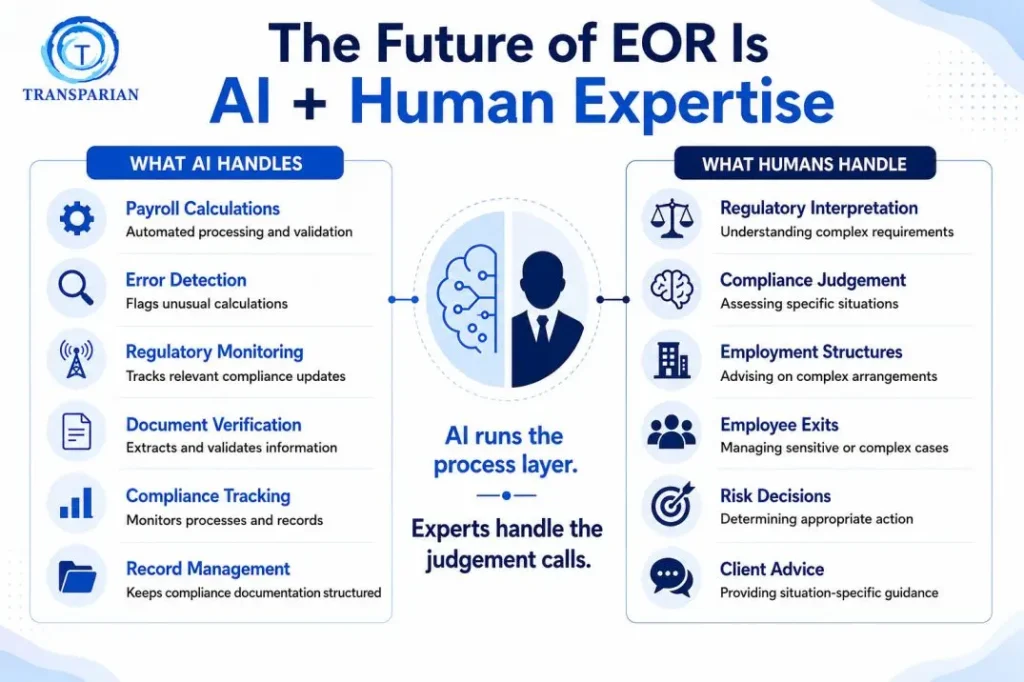 T
TRANSPARIAN

The Future of EOR Is
AI + Human Expertise

WHAT AI HANDLES

Payroll Calculations
Automated processing and validation

Error Detection
Flags unusual calculations

Regulatory Monitoring
Tracks relevant compliance updates

Document Verification
Extracts and validates information

Compliance Tracking
Monitors processes and records

Record Management
Keeps compliance documentation structured

AI runs the process layer.

Experts handle the judgement calls.

WHAT HUMANS HANDLE

Regulatory Interpretation
Understanding complex requirements

Compliance Judgement
Assessing specific situations

Employment Structures
Advising on complex arrangements

Employee Exits
Managing sensitive or complex cases

Risk Decisions
Determining appropriate action

Client Advice
Providing situation-specific guidance